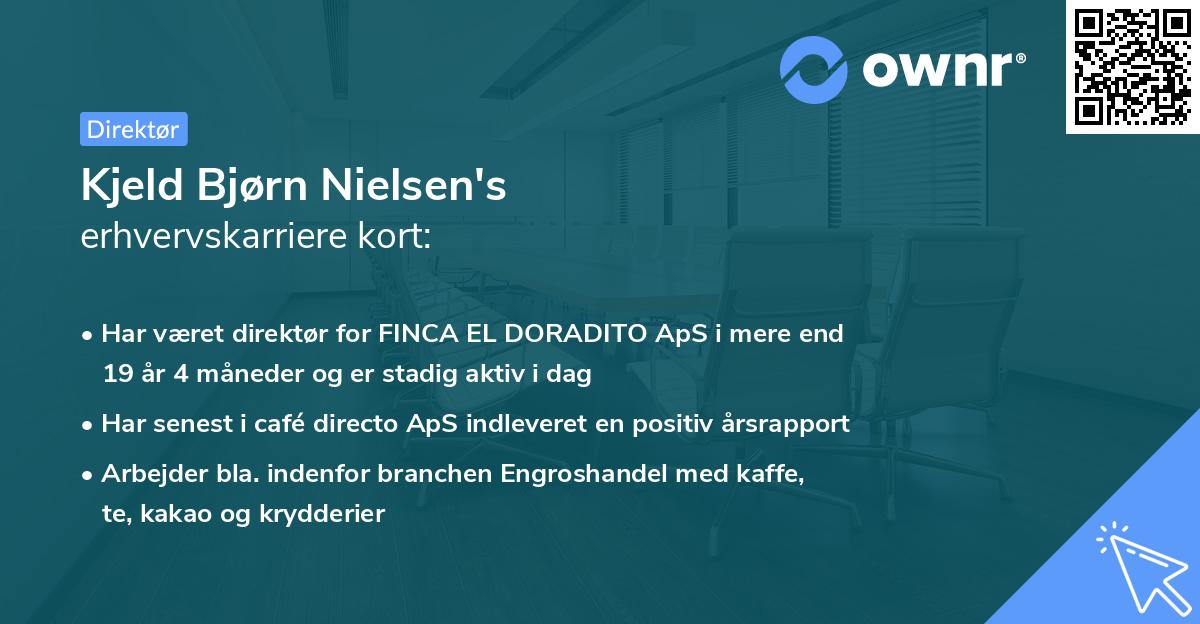 ownr®

Direktør

Kjeld Bjørn Nielsen's
erhvervskarriere kort:

• Har været direktør for FINCA EL DORADITO ApS i mere end 19 år 4 måneder og er stadig aktiv i dag
• Har senest i café directo ApS indleveret en positiv årsrapport
• Arbejder bla. indenfor branchen Engroshandel med kaffe, te, kakao og krydderier